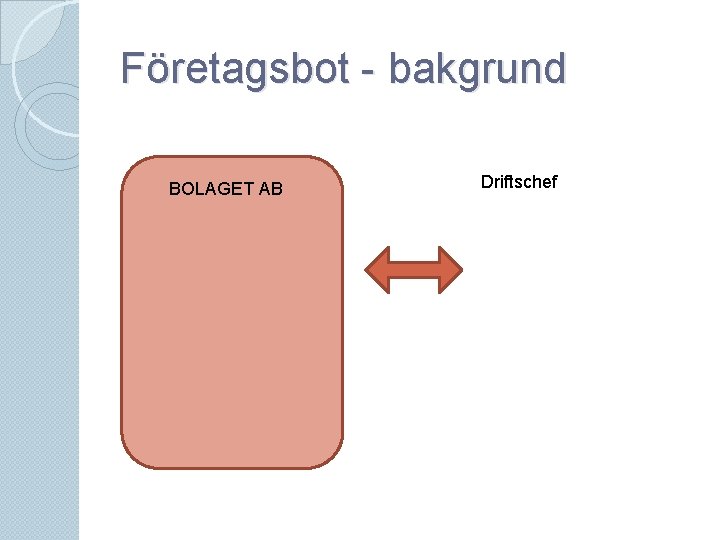 Företagsbot - bakgrund

BOLAGET AB

Driftschef